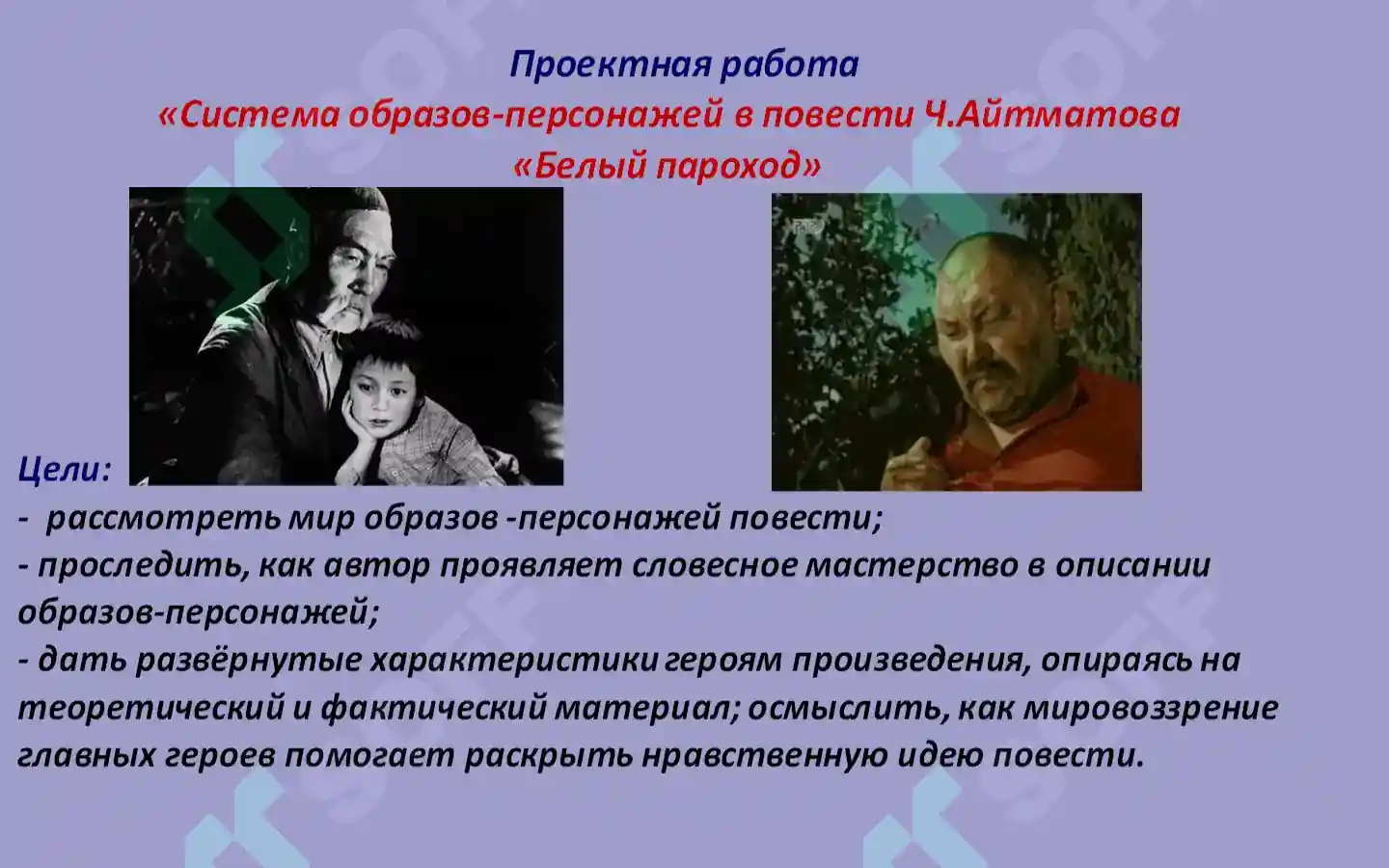 Проектная работа
«Система образов-персонажей в повести Ч.Айтматова «Белый пароход»

Цели:
- рассмотреть мир образов -персонажей повести;
- проследить, как автор проявляет словесное мастерство в описании образов-персонажей;
- дать развёрнутые характеристики героям произведения, опираясь на теоретический и фактический материал; осмыслить, как мировоззрение главных героев помогает раскрыть нравственную идею повести.